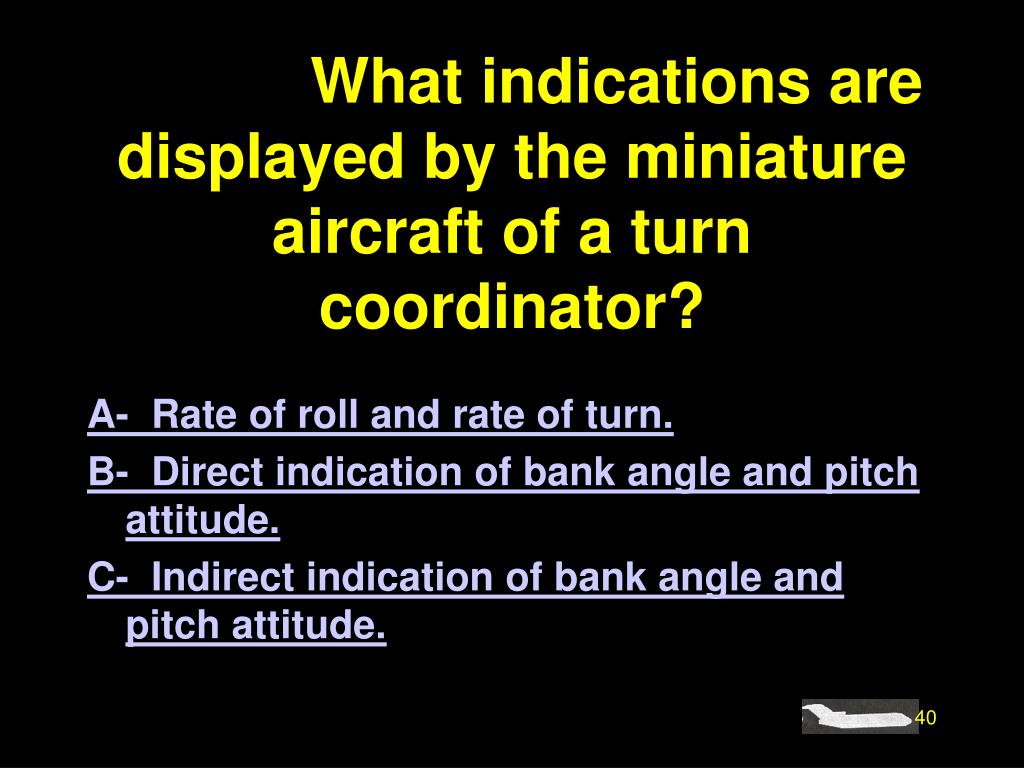 What indications are displayed by the miniature aircraft of a turn coordinator?

A- Rate of roll and rate of turn.

B- Direct indication of bank angle and pitch attitude.

C- Indirect indication of bank angle and pitch attitude.

40